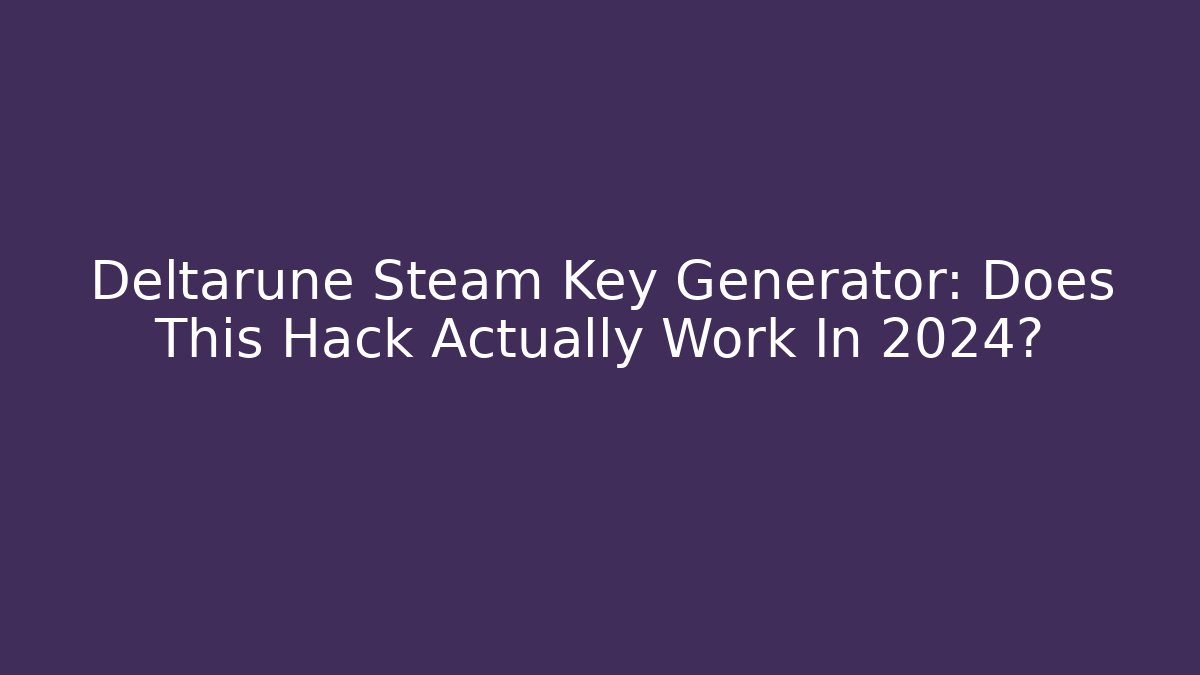 Deltarune Steam Key Generator: Does This Hack Actually Work In 2024?